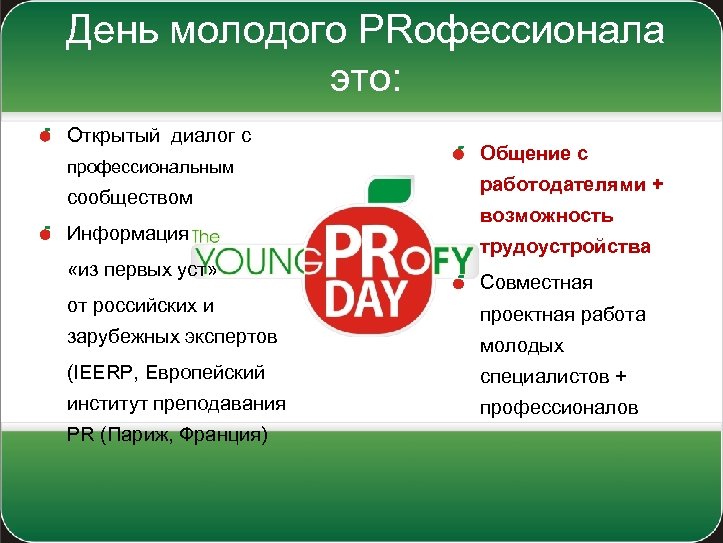 День молодого PRофессионала это:

Открытый диалог с профессиональным сообществом

Информация «из первых уст» от российских и зарубежных экспертов (IEERP, Европейский институт преподавания PR (Париж, Франция)

The YOUNG PRoFY DAY

Общение с работодателями + возможность трудоустройства

Совместная проектная работа молодых специалистов + профессионалов